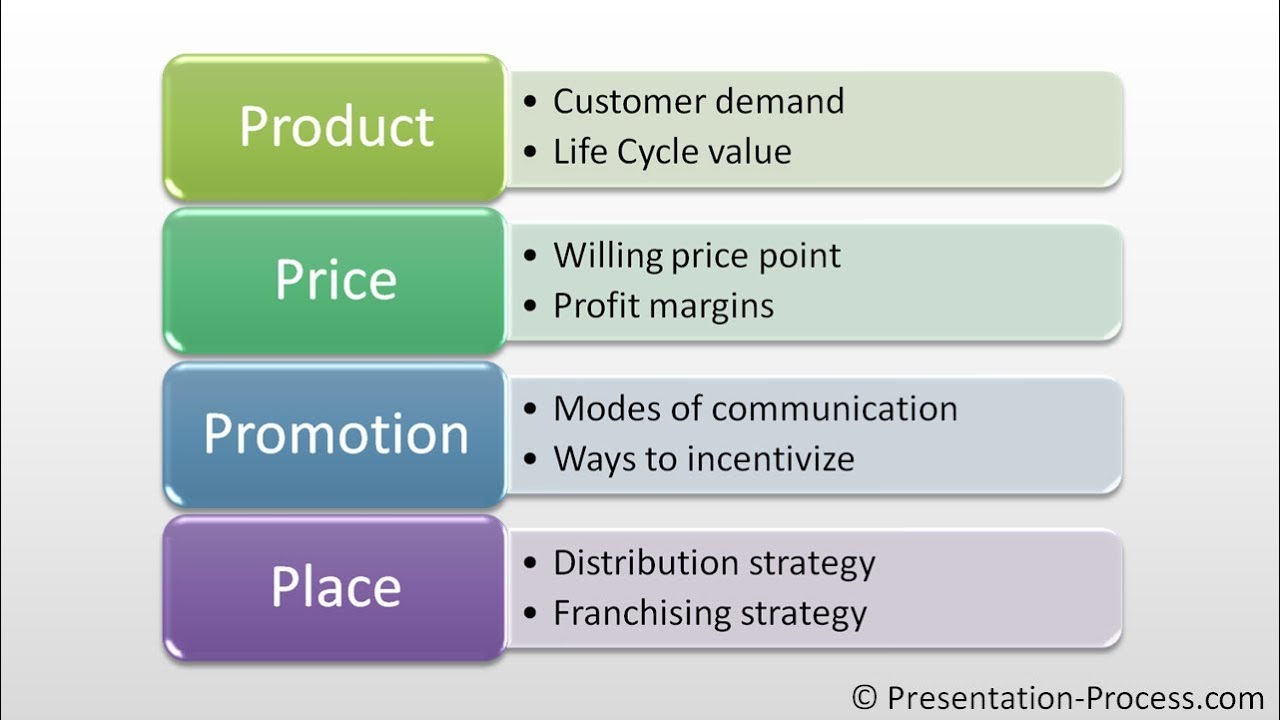 Product
• Customer demand
• Life Cycle value

Price
• Willing price point
• Profit margins

Promotion
• Modes of communication
• Ways to incentivize

Place
• Distribution strategy
• Franchising strategy

© Presentation-Process.com